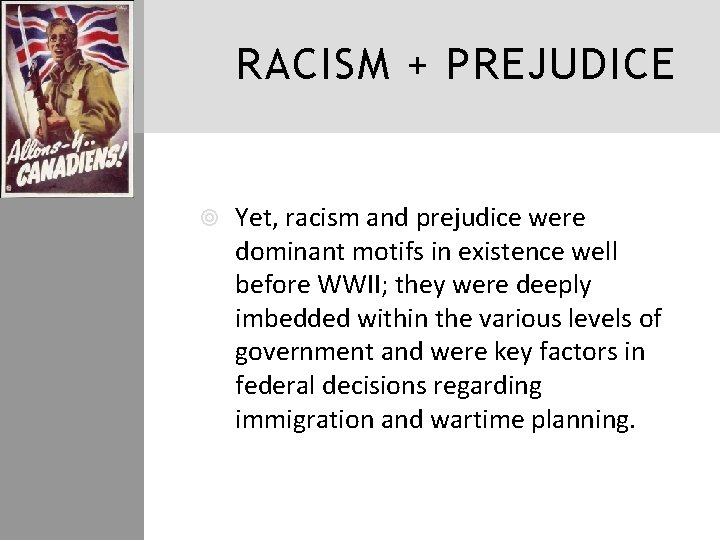 Allons-y.. CANADIENS!

RACISM + PREJUDICE

Yet, racism and prejudice were dominant motifs in existence well before WWII; they were deeply imbedded within the various levels of government and were key factors in federal decisions regarding immigration and wartime planning.